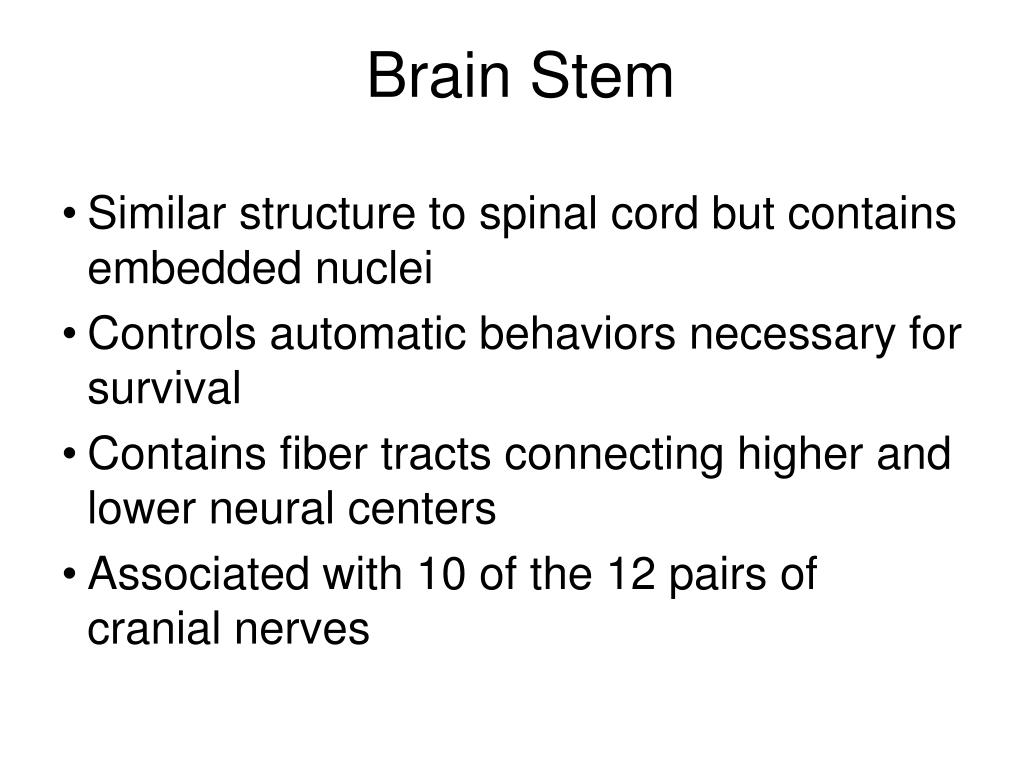 Brain Stem

• Similar structure to spinal cord but contains embedded nuclei
• Controls automatic behaviors necessary for survival
• Contains fiber tracts connecting higher and lower neural centers
• Associated with 10 of the 12 pairs of cranial nerves